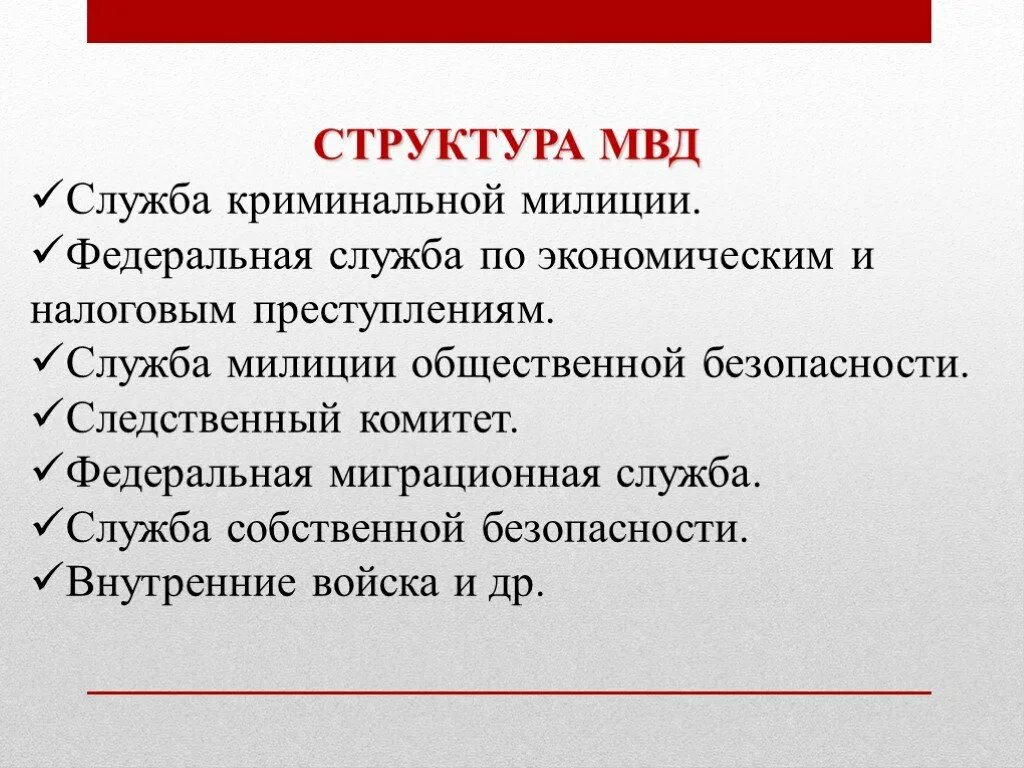 СТРУКТУРА МВД

✓Служба криминальной милиции.

✓Федеральная служба по экономическим и налоговым преступлениям.

✓Служба милиции общественной безопасности.

✓Следственный комитет.

✓Федеральная миграционная служба.

✓Служба собственной безопасности.

✓Внутренние войска и др.